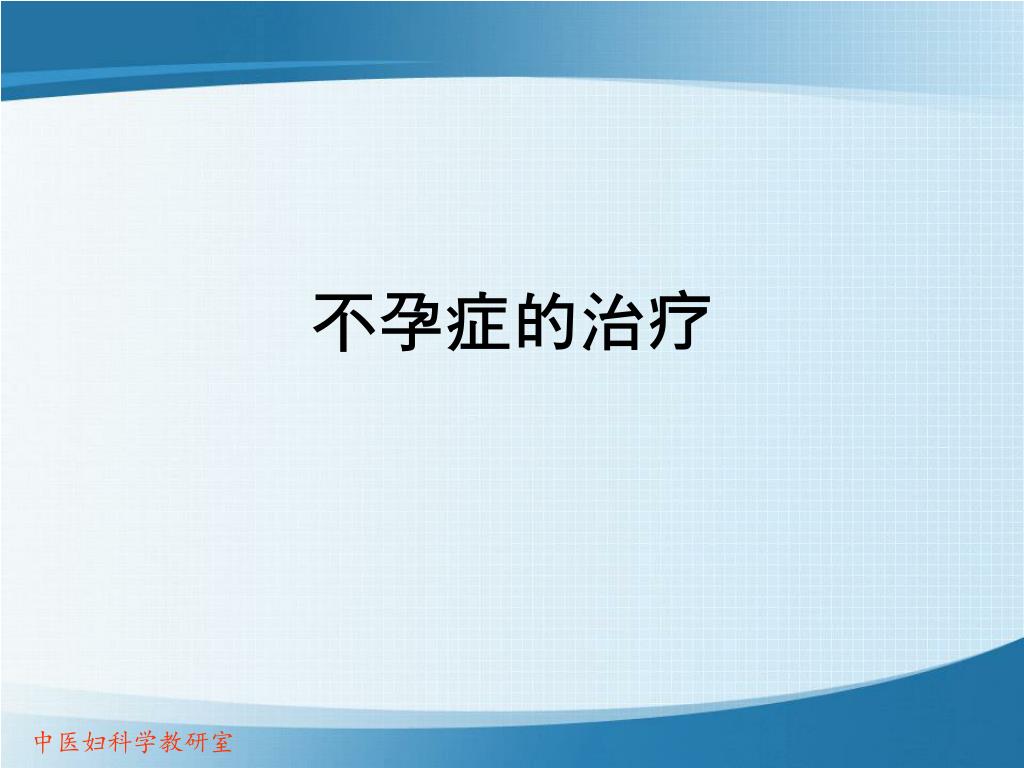 不孕症的治疗

中医妇科学教研室